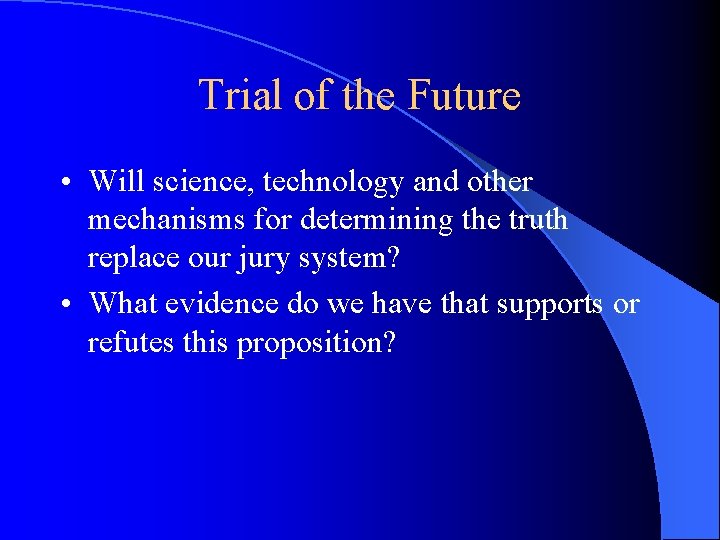 Trial of the Future

• Will science, technology and other mechanisms for determining the truth replace our jury system?

• What evidence do we have that supports or refutes this proposition?